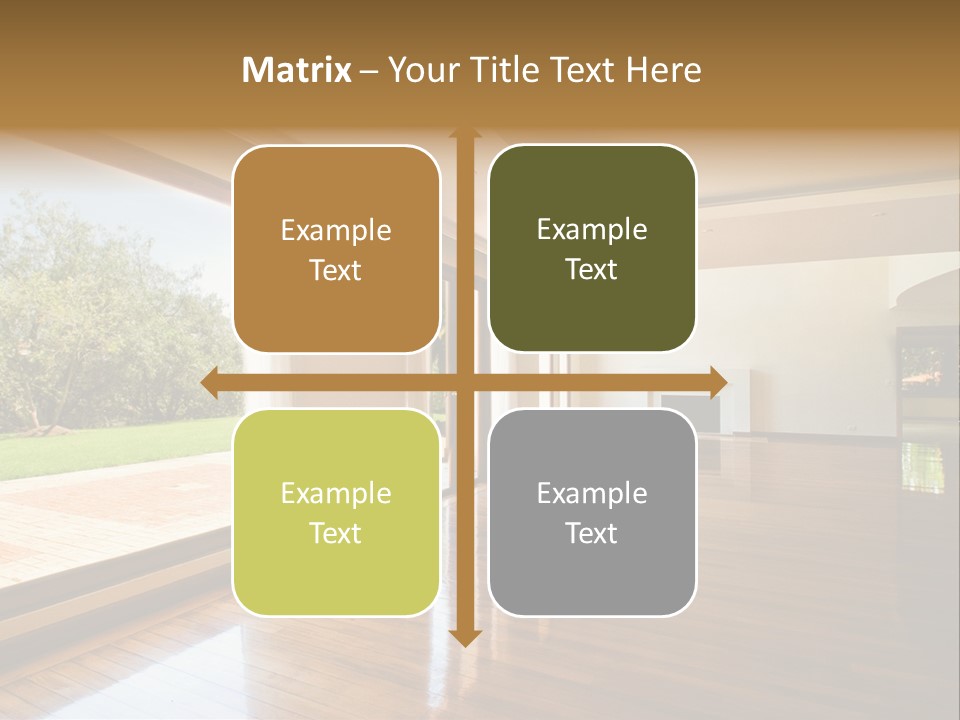 Matrix – Your Title Text Here

Example Text

Example Text

Example Text

Example Text